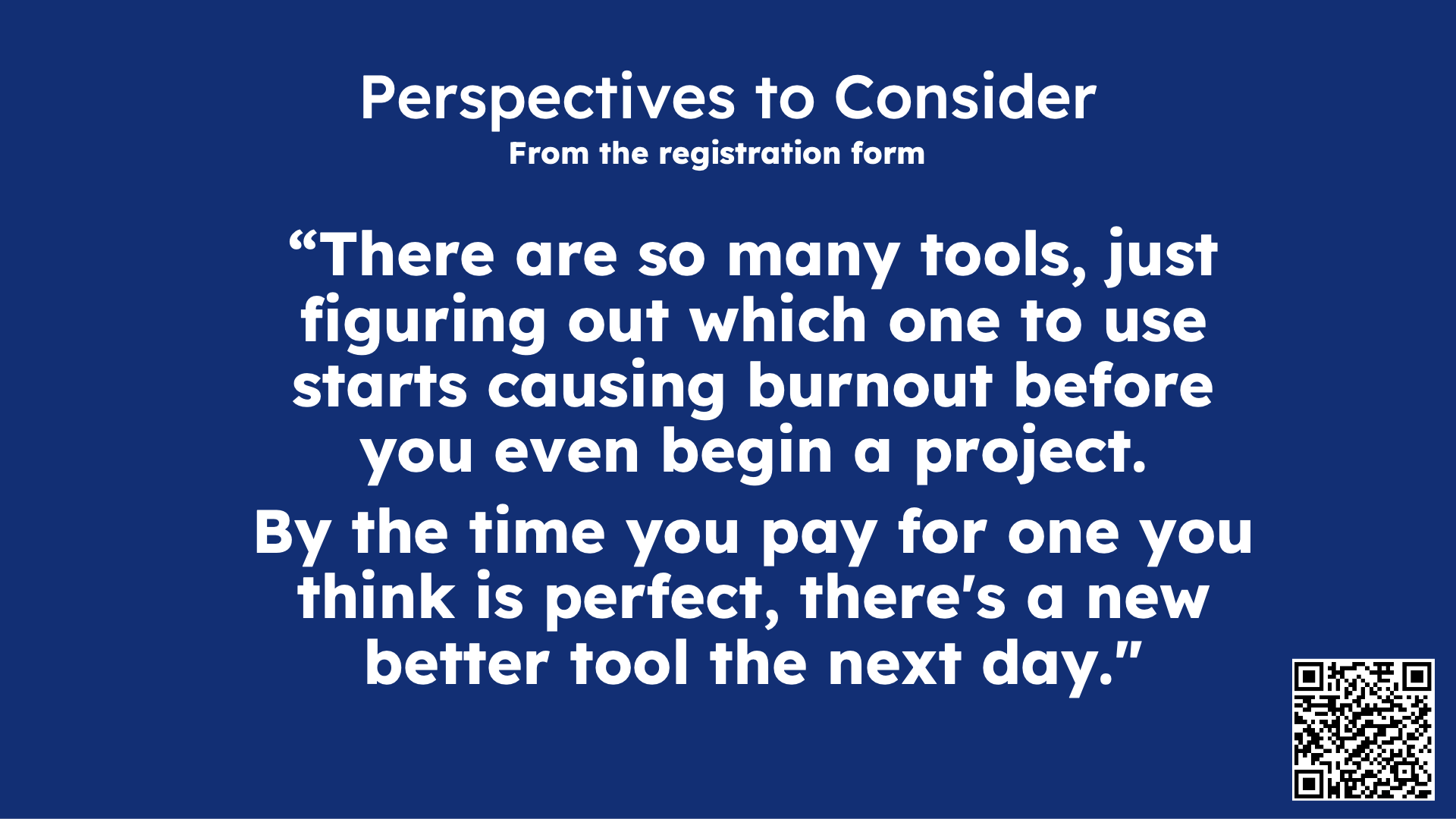 Perspectives to Consider
From the registration form

“There are so many tools, just figuring out which one to use starts causing burnout before you even begin a project.

By the time you pay for one you think is perfect, there's a new better tool the next day."